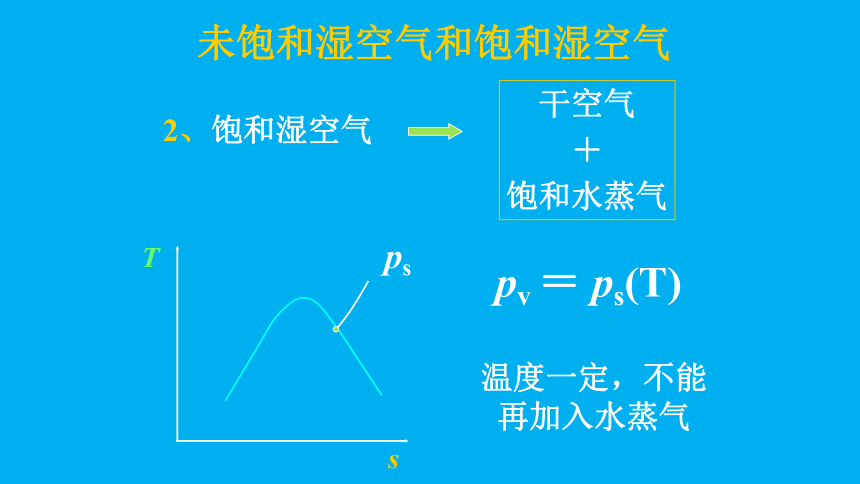 未饱和湿空气和饱和湿空气

2、饱和湿空气

干空气
+
饱和水蒸气

$T$

$p_s$

$s$

$p_v = p_s(T)$

温度一定，不能再加入水蒸气